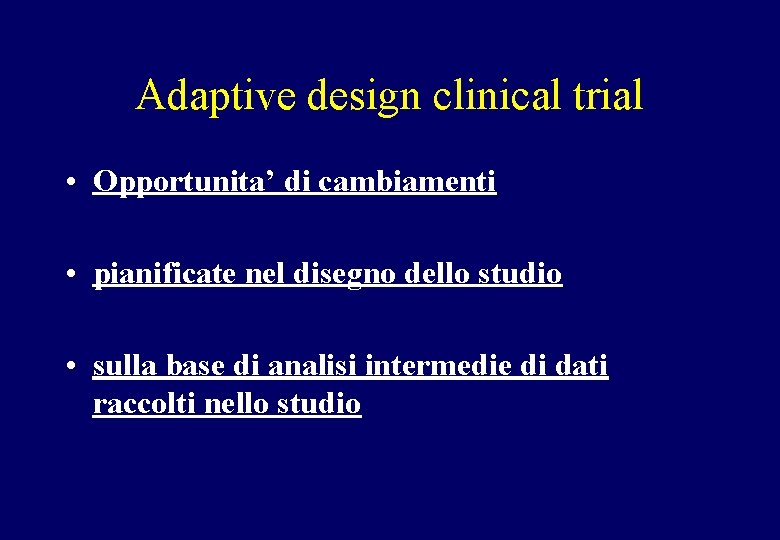 Adaptive design clinical trial

• Opportunita’ di cambiamenti

• pianificate nel disegno dello studio

• sulla base di analisi intermedie di dati raccolti nello studio